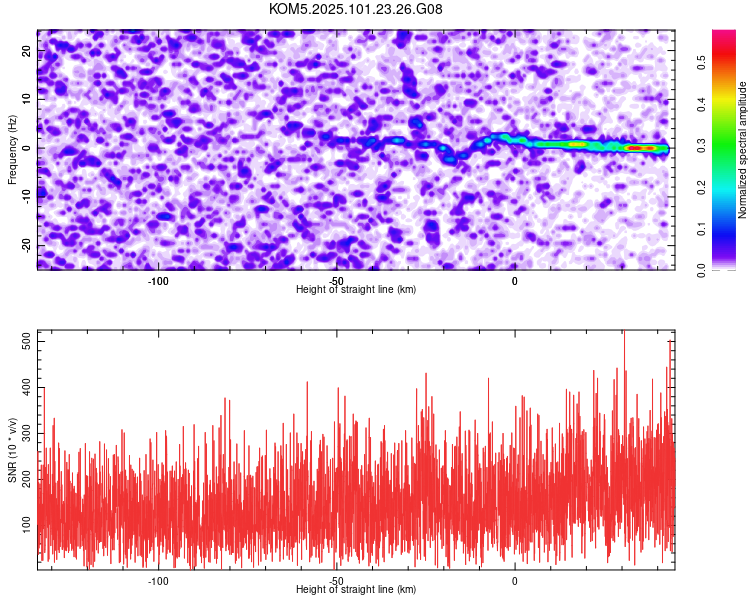 KOM5.2025.101.23.26.G08

Frequency (Hz)
20
10
0
-10
-20
-100
-50
0
Height of straight line (km)

Normalized spectral amplitude
0.0
0.1
0.2
0.3
0.4
0.5

SNR (10 * v/v)
500
400
300
200
100
-100
-50
0
Height of straight line (km)